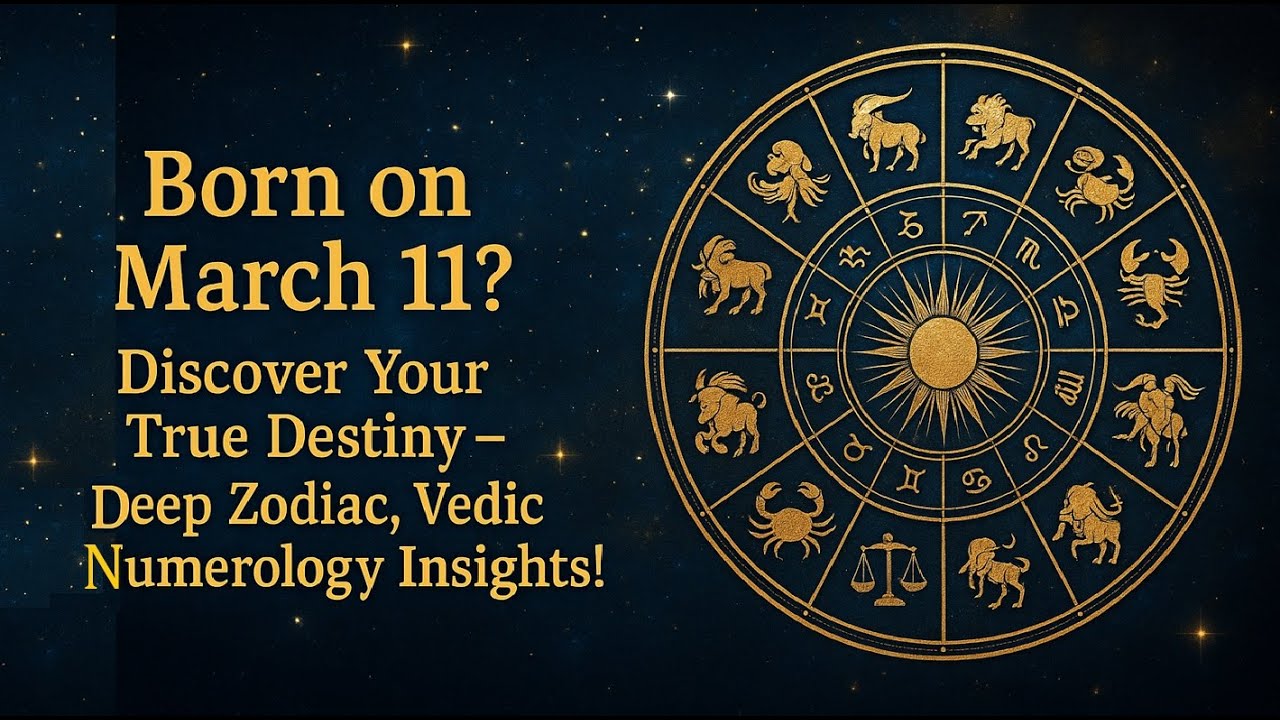 Born on
March 11?
Discover Your
True Destiny –
Deep Zodiac, Vedic
Numerology Insights!